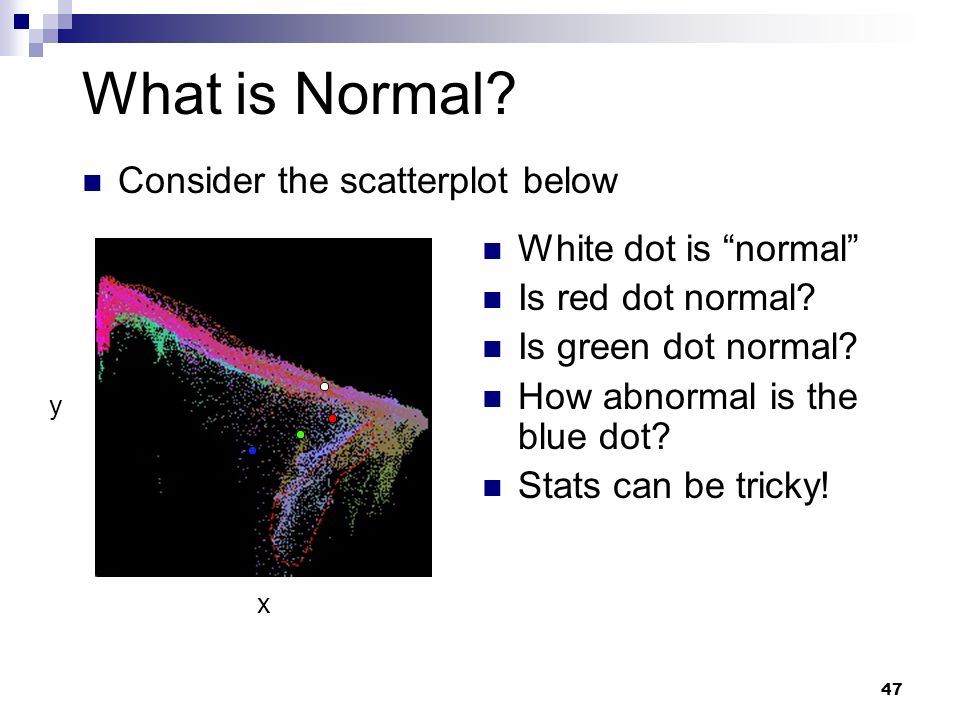 What is Normal?

Consider the scatterplot below

y

x

White dot is “normal”

Is red dot normal?

Is green dot normal?

How abnormal is the blue dot?

Stats can be tricky!

47